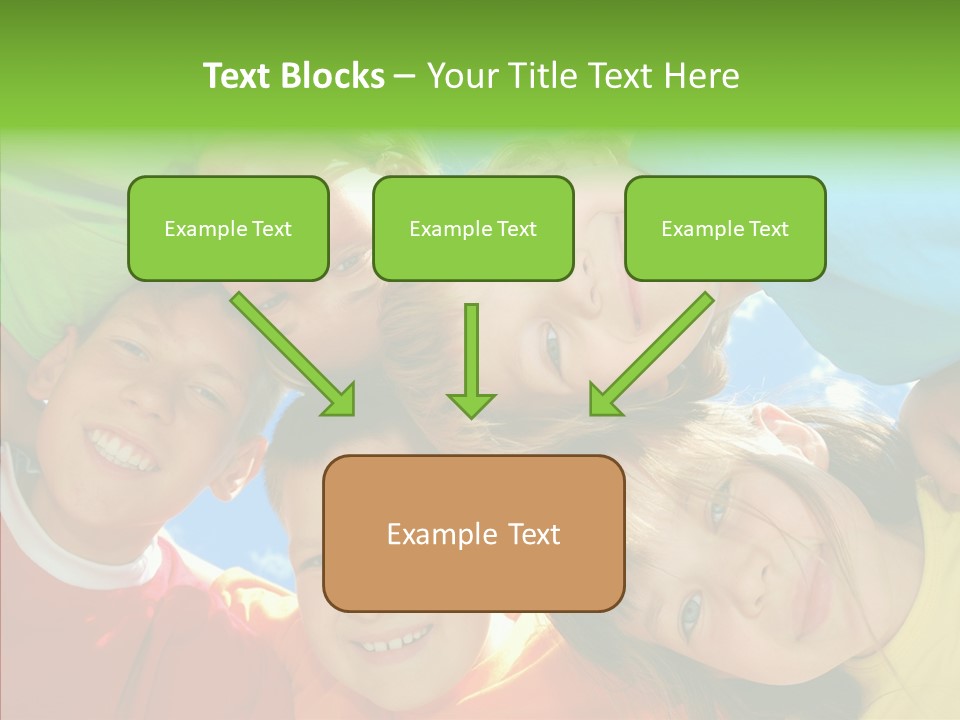 Text Blocks – Your Title Text Here

Example Text

Example Text

Example Text

Example Text